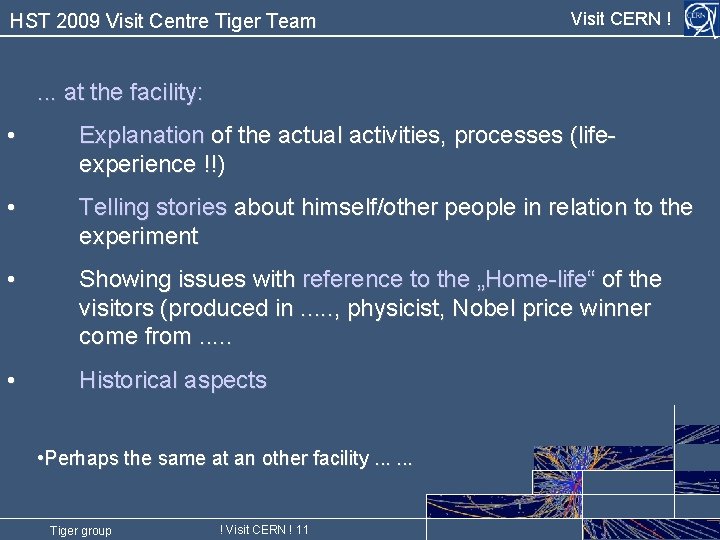 HST 2009 Visit Centre Tiger Team

Visit CERN !

CERN

... at the facility:

• Explanation of the actual activities, processes (life-experience !!)

• Telling stories about himself/other people in relation to the experiment

• Showing issues with reference to the „Home-life“ of the visitors (produced in ....., physicist, Nobel price winner come from .....

• Historical aspects

•Perhaps the same at an other facility ... ...

Tiger group

! Visit CERN ! 11